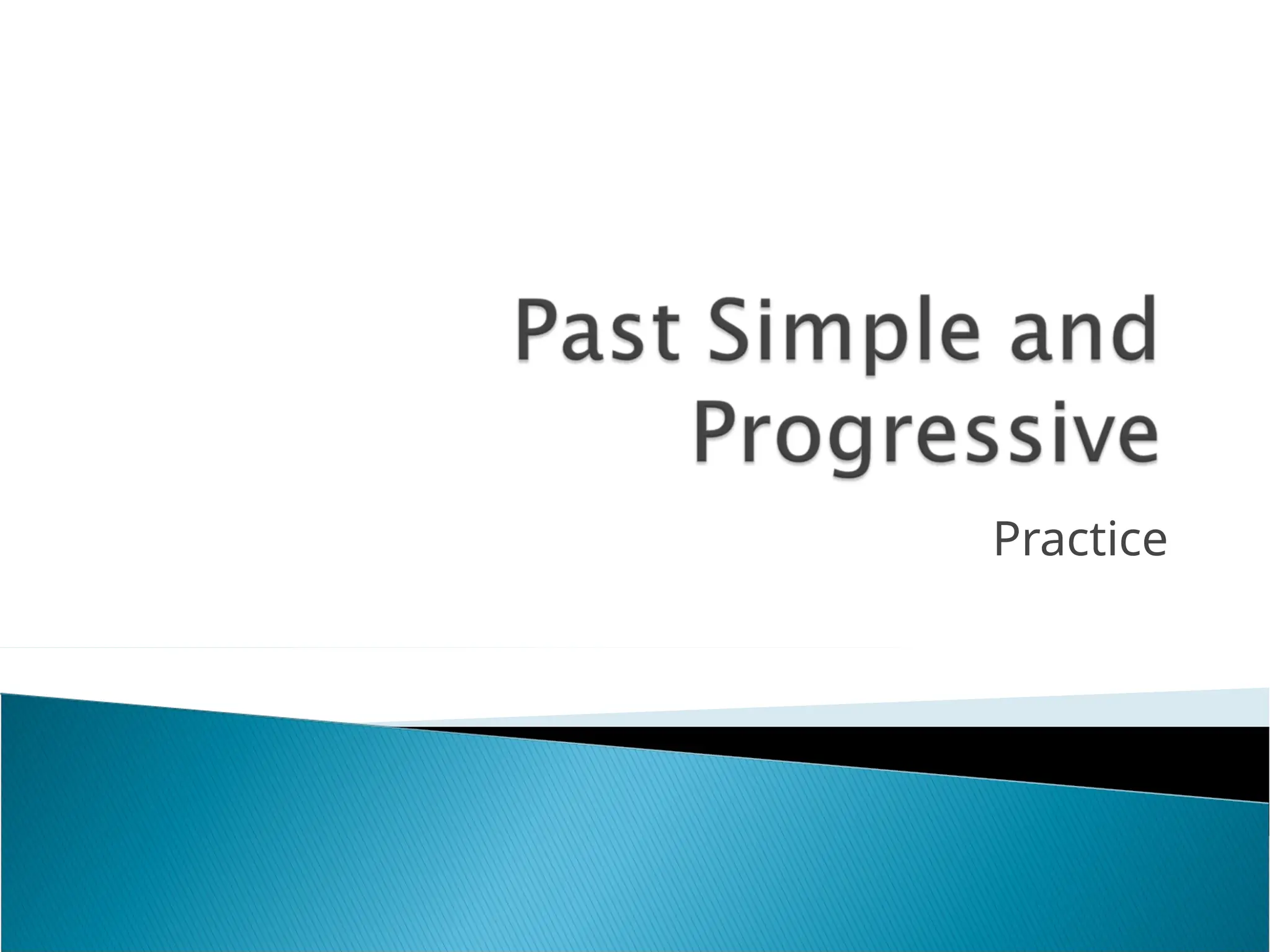 Past Simple and Progressive

Practice